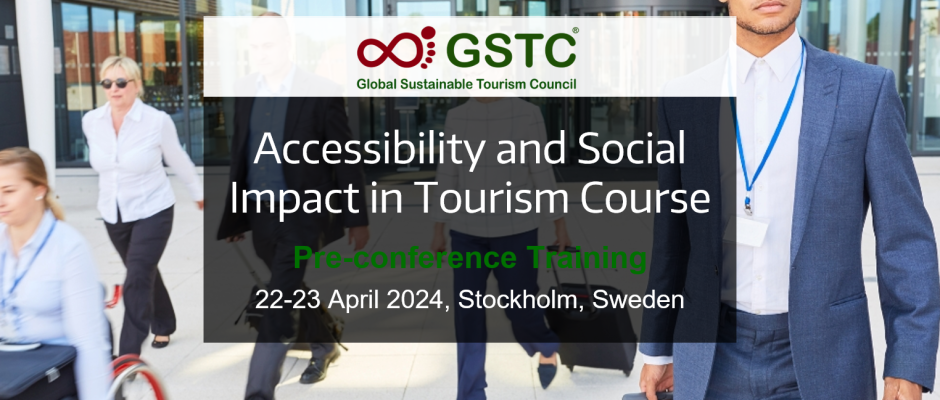 GSTC®
Global Sustainable Tourism Council

Accessibility and Social Impact in Tourism Course

Pre-conference Training

22-23 April 2024, Stockholm, Sweden